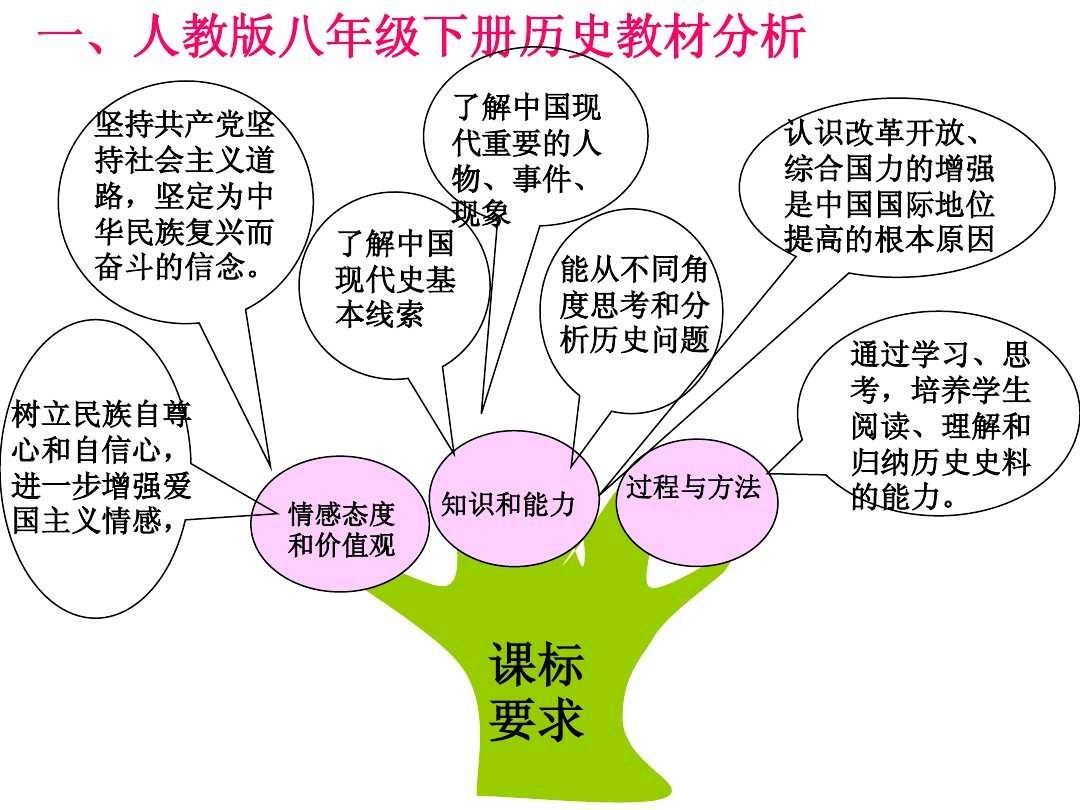 一、人教版八年级下册历史教材分析

坚持共产党坚持社会主义道路，坚定为中华民族复兴而奋斗的信念。

了解中国现代重要的人物、事件、现象

认识改革开放、综合国力的增强是中国国际地位提高的根本原因

了解中国现代史基本线索

能从不同角度思考和分析历史问题

通过学习、思考，培养学生阅读、理解和归纳历史史料的能力。

树立民族自尊心和自信心，进一步增强爱国主义情感，

情感态度和价值观

知识和能力

过程与方法

课标要求